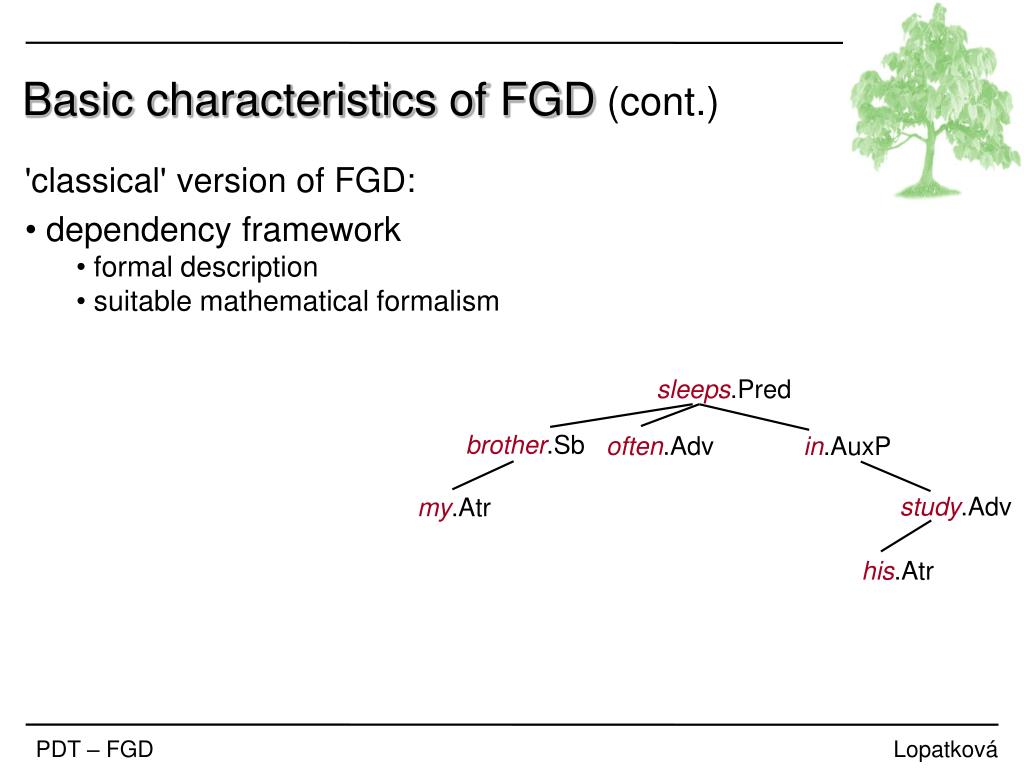 Basic characteristics of FGD (cont.)

'classical' version of FGD:

• dependency framework

• formal description

• suitable mathematical formalism

sleeps.Pred

brother.Sb often.Adv in.AuxP

my.Atr study.Adv

his.Atr

PDT – FGD

Lopatková